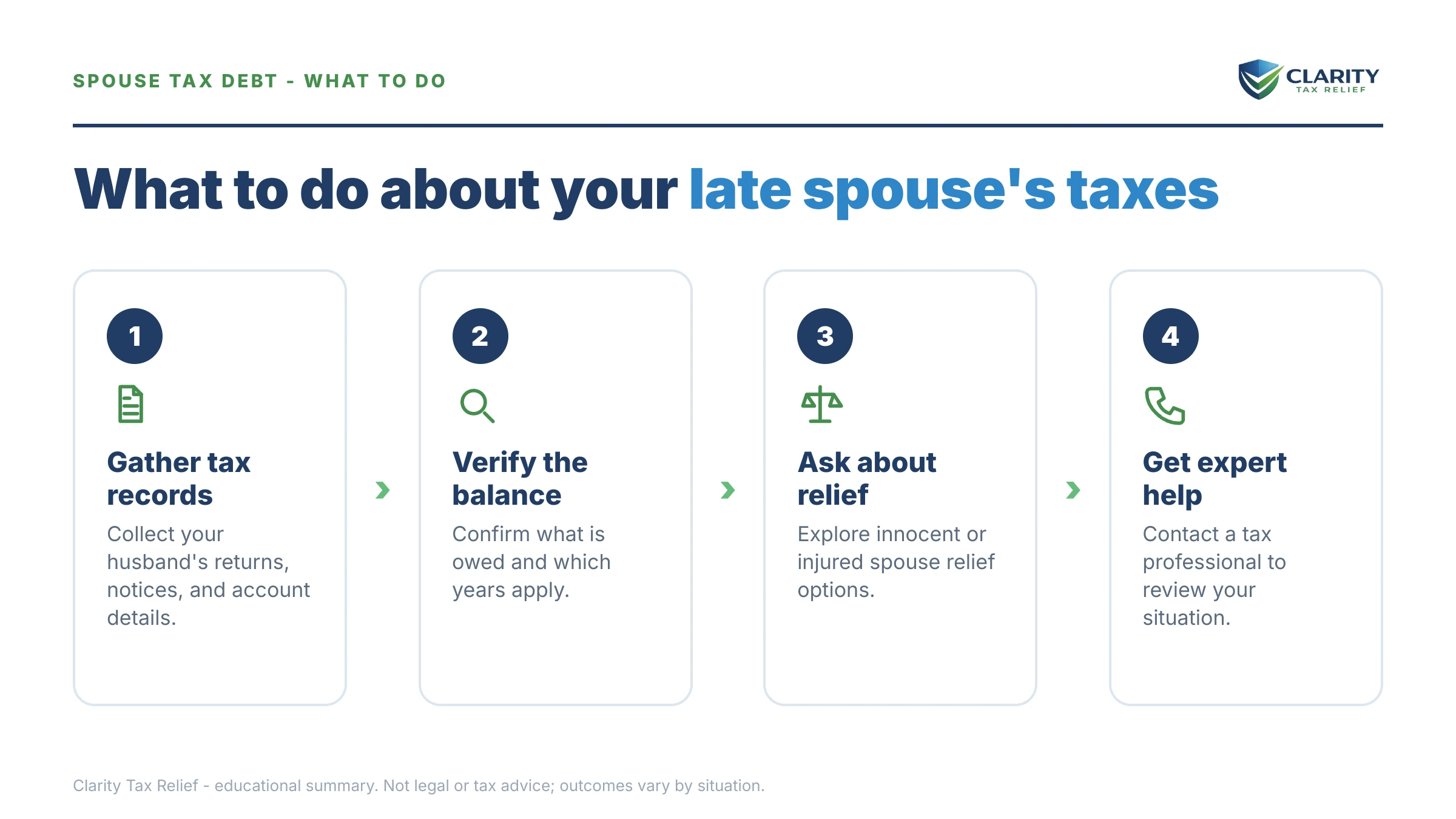 SPOUSE TAX DEBT - WHAT TO DO

CLARITY
TAX RELIEF

What to do about your late spouse's taxes

1

Gather tax records

Collect your husband's returns, notices, and account details.

2

Verify the balance

Confirm what is owed and which years apply.

3

Ask about relief

Explore innocent or injured spouse relief options.

4

Get expert help

Contact a tax professional to review your situation.

Clarity Tax Relief - educational summary. Not legal or tax advice; outcomes vary by situation.